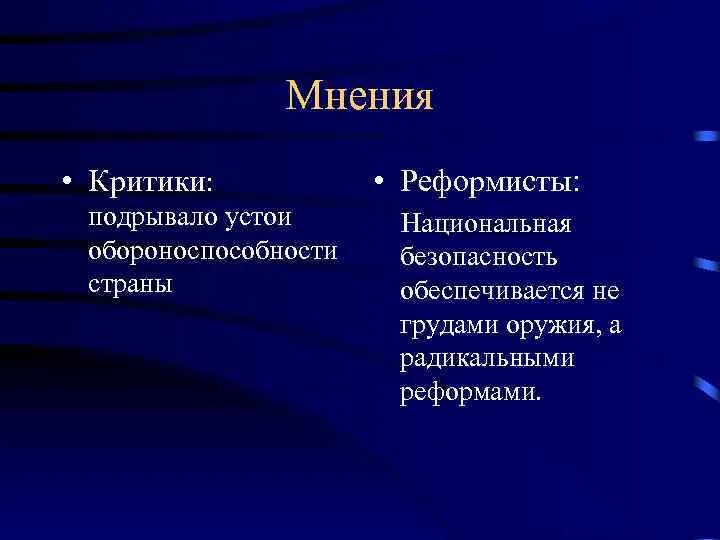 Мнения

• Критики:
подрывало устои обороноспособности страны

• Реформисты:
Национальная безопасность обеспечивается не грудами оружия, а радикальными реформами.